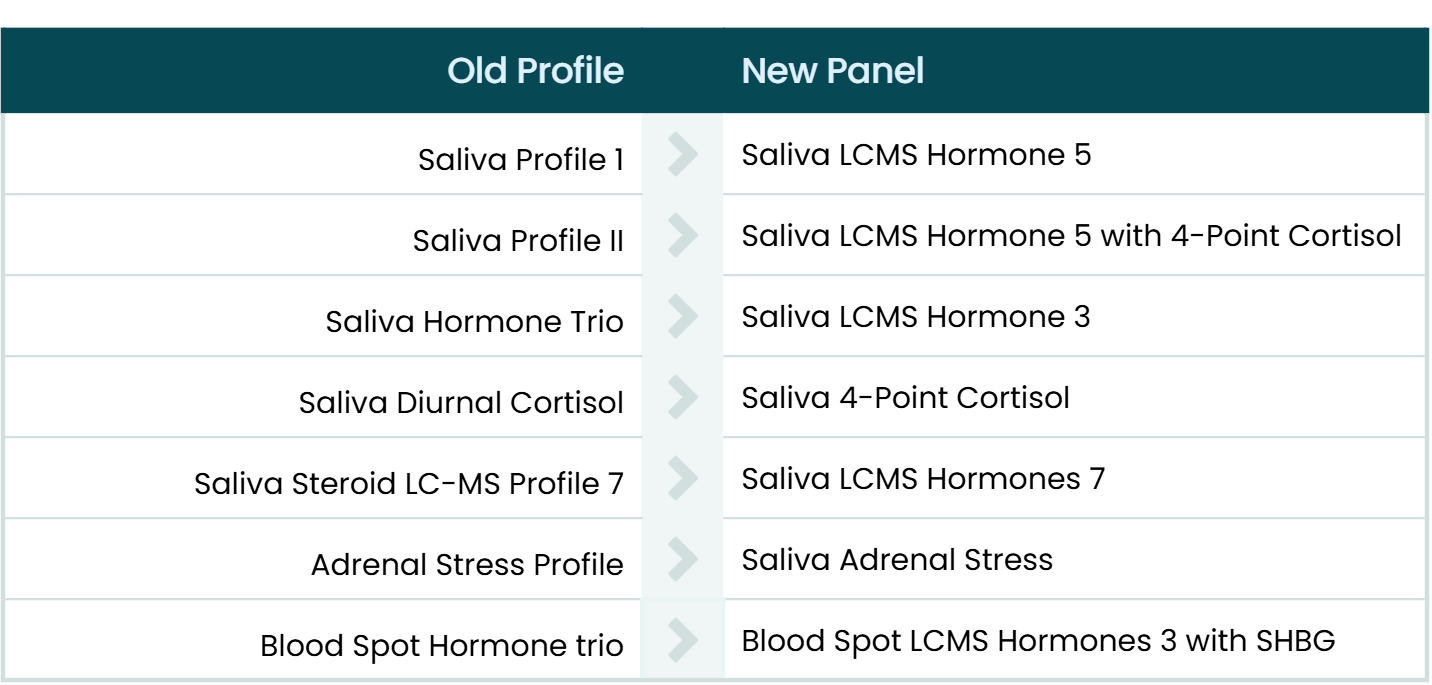 | Old Profile | New Panel |
|---|---|
| Saliva Profile 1 | Saliva LCMS Hormone 5 |
| Saliva Profile II | Saliva LCMS Hormone 5 with 4-Point Cortisol |
| Saliva Hormone Trio | Saliva LCMS Hormone 3 |
| Saliva Diurnal Cortisol | Saliva 4-Point Cortisol |
| Saliva Steroid LC-MS Profile 7 | Saliva LCMS Hormones 7 |
| Adrenal Stress Profile | Saliva Adrenal Stress |
| Blood Spot Hormone trio | Blood Spot LCMS Hormones 3 with SHBG |